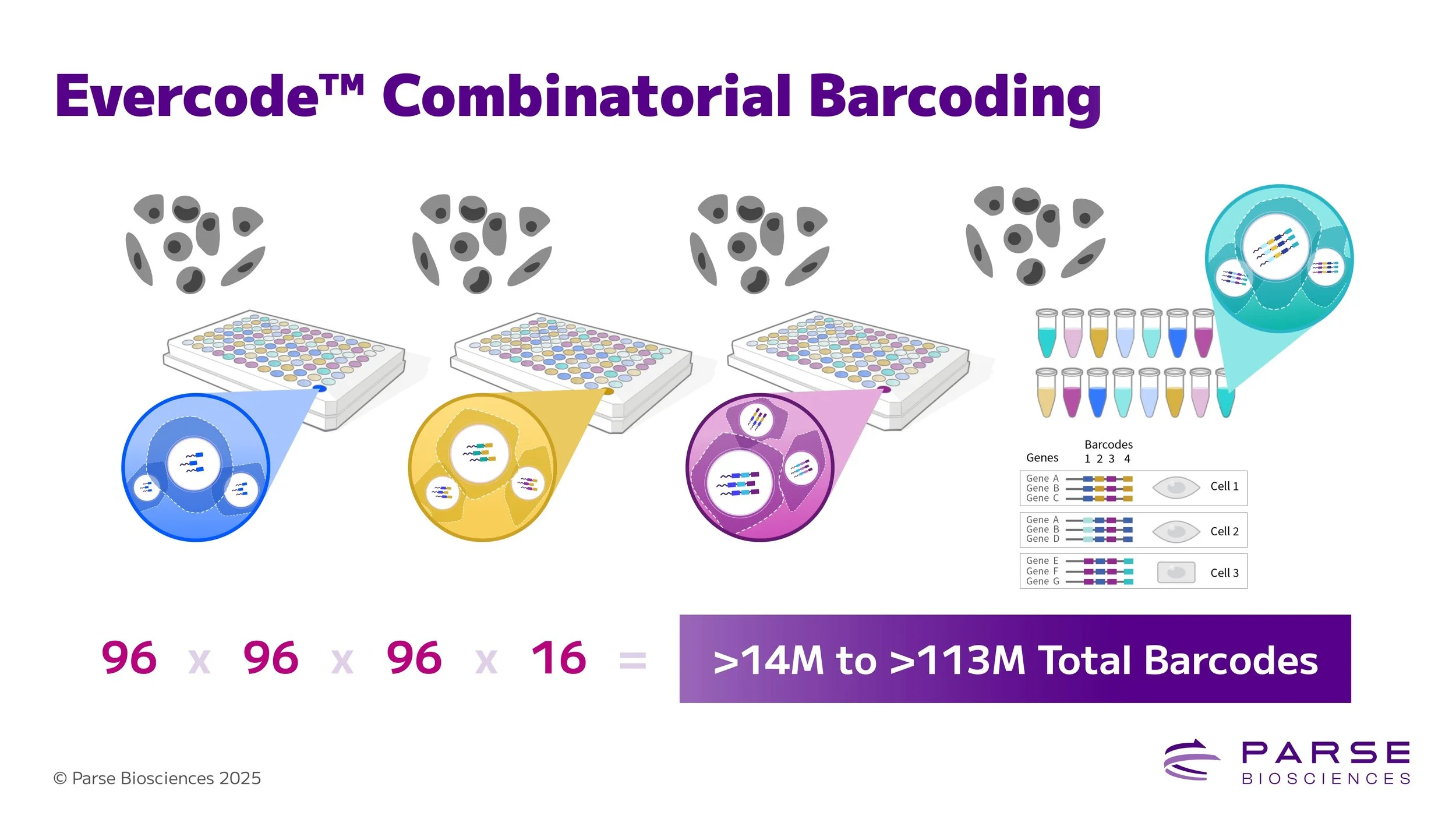 Evercode™ Combinatorial Barcoding

Genes

Barcodes
1 2 3 4

Gene A
Gene B
Gene C

Cell 1

Gene A
Gene B
Gene D

Cell 2

Gene E
Gene F
Gene G

Cell 3

96 x 96 x 96 x 16 =

>14M to >113M Total Barcodes

© Parse Biosciences 2025

PARSE
BIOSCIENCES